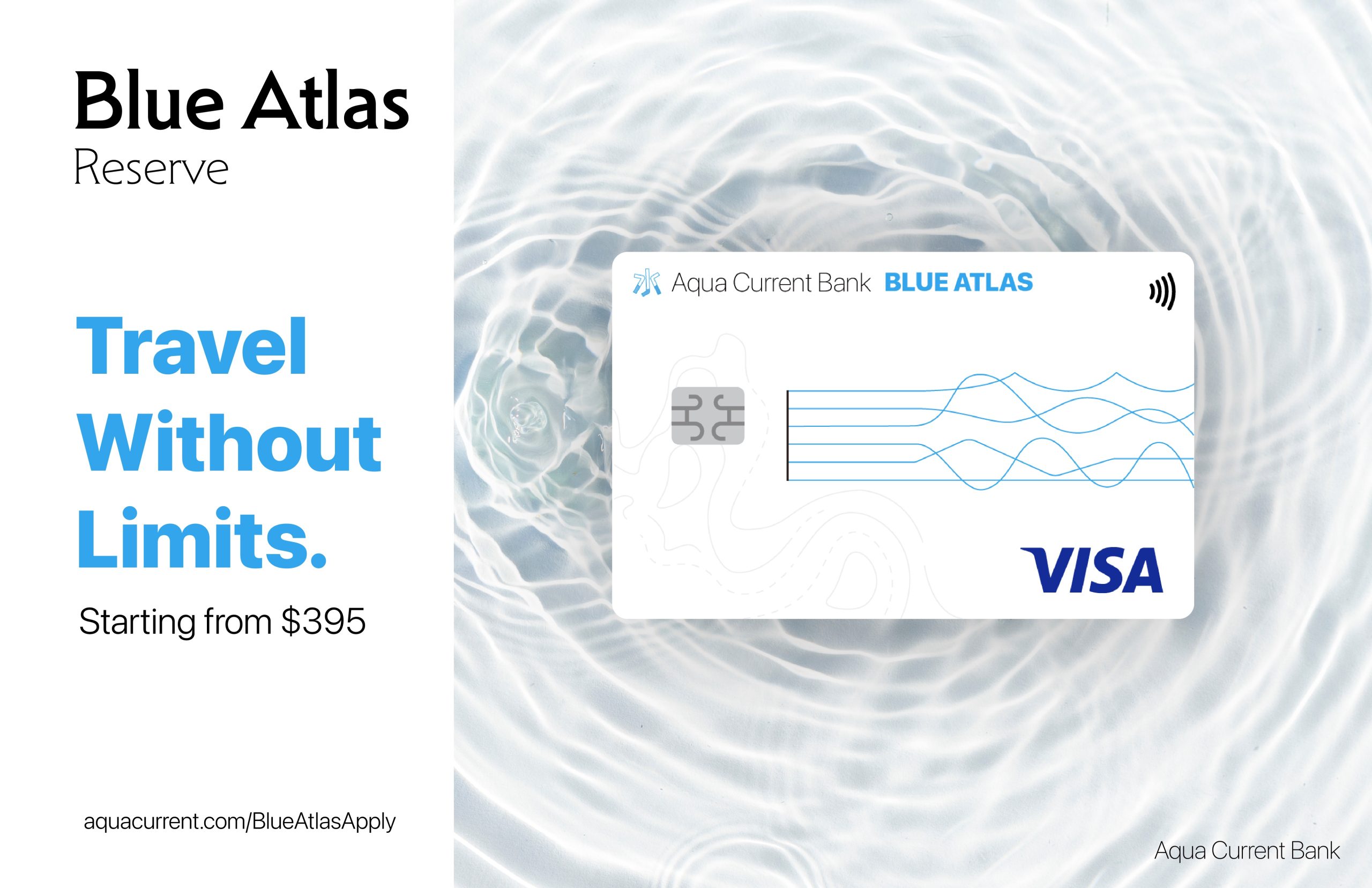 Blue Atlas
Reserve

Travel Without Limits.

Starting from $395

aquacurrent.com/BlueAtlasApply

水 Aqua Current Bank BLUE ATLAS

VISA

Aqua Current Bank